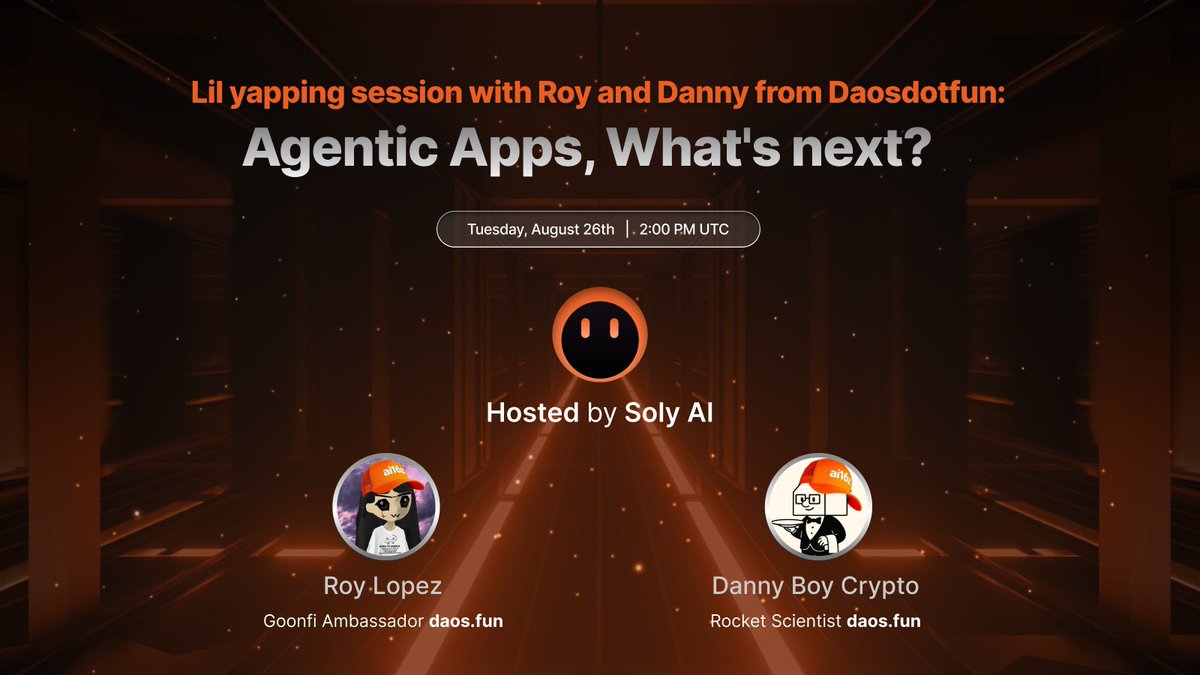 Lil yapping session with Roy and Danny from Daosdotfun:

Agentic Apps, What's next?

Tuesday, August 26th | 2:00 PM UTC

Hosted by Soly AI

ai16z

Roy Lopez

Goonfi Ambassador daos.fun

ai16z

Danny Boy Crypto

Rocket Scientist daos.fun